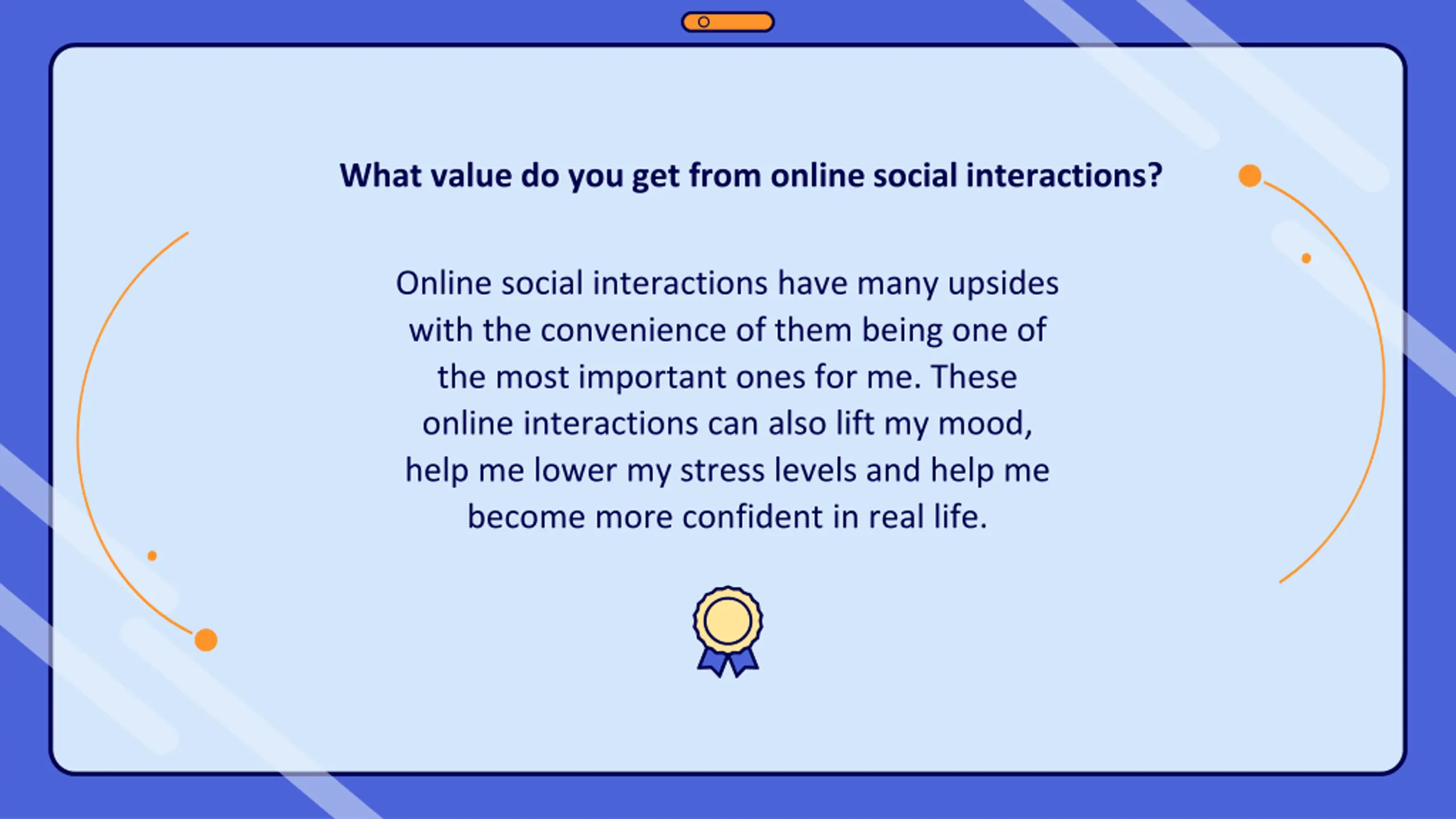 What value do you get from online social interactions?

Online social interactions have many upsides with the convenience of them being one of the most important ones for me. These online interactions can also lift my mood, help me lower my stress levels and help me become more confident in real life.